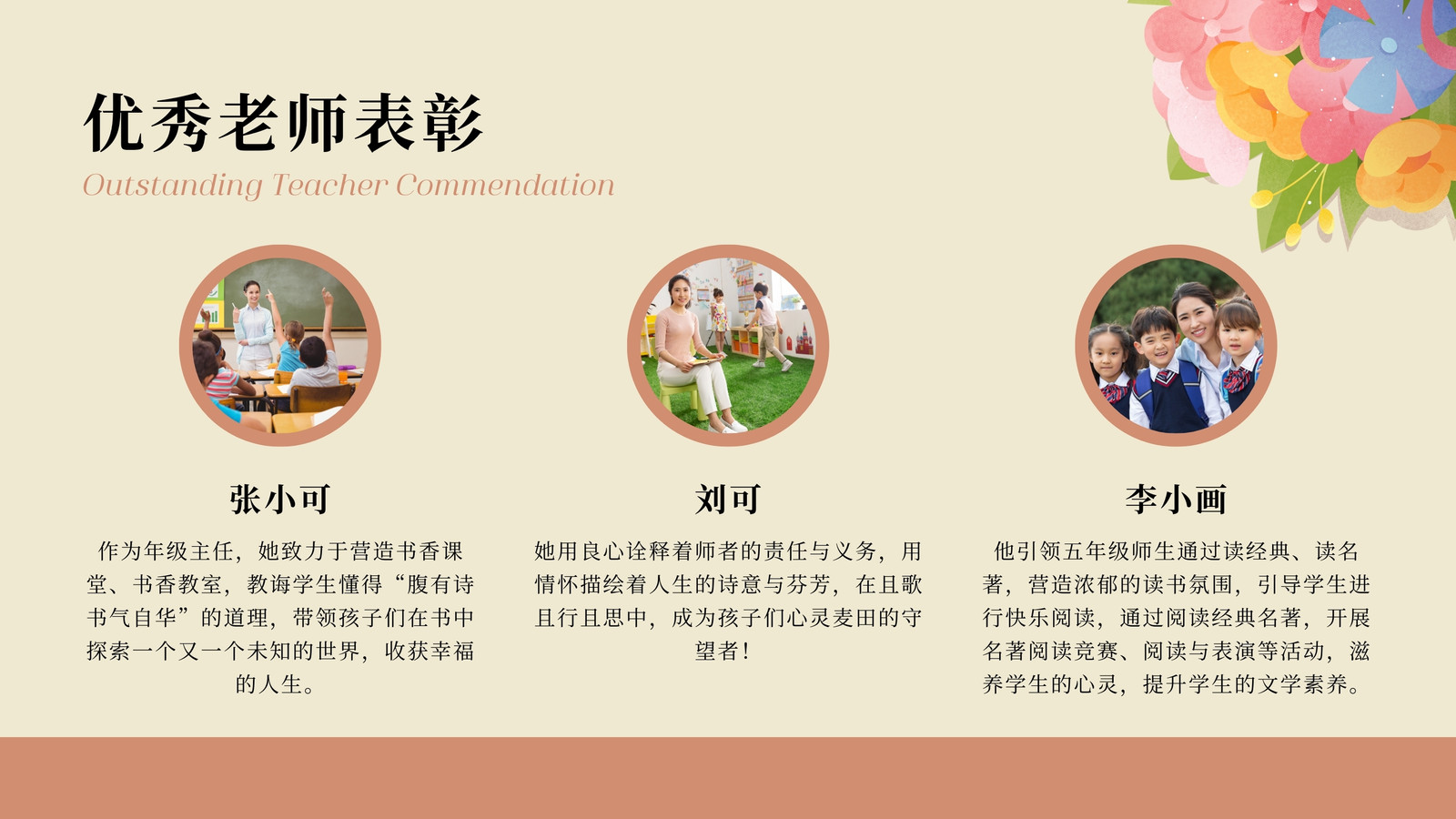 优秀老师表彰

Outstanding Teacher Commendation

张小可

作为年级主任，她致力于营造书香课堂、书香教室，教诲学生懂得“腹有诗书气自华”的道理，带领孩子们在书中探索一个又一个未知的世界，收获幸福的人生。

刘可

她用良心诠释着师者的责任与义务，用情怀描绘着人生的诗意与芬芳，在且歌且行且思中，成为孩子们心灵麦田的守望者！

李小画

他引领五年级师生通过读经典、读名著，营造浓郁的读书氛围，引导学生进行快乐阅读，通过阅读经典名著，开展名著阅读竞赛、阅读与表演等活动，滋养学生的心灵，提升学生的文学素养。